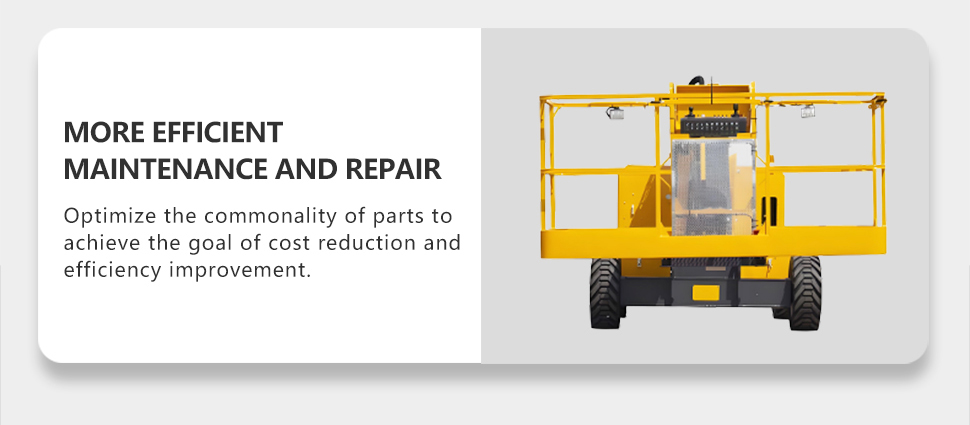 MORE EFFICIENT MAINTENANCE AND REPAIR

Optimize the commonality of parts to achieve the goal of cost reduction and efficiency improvement.